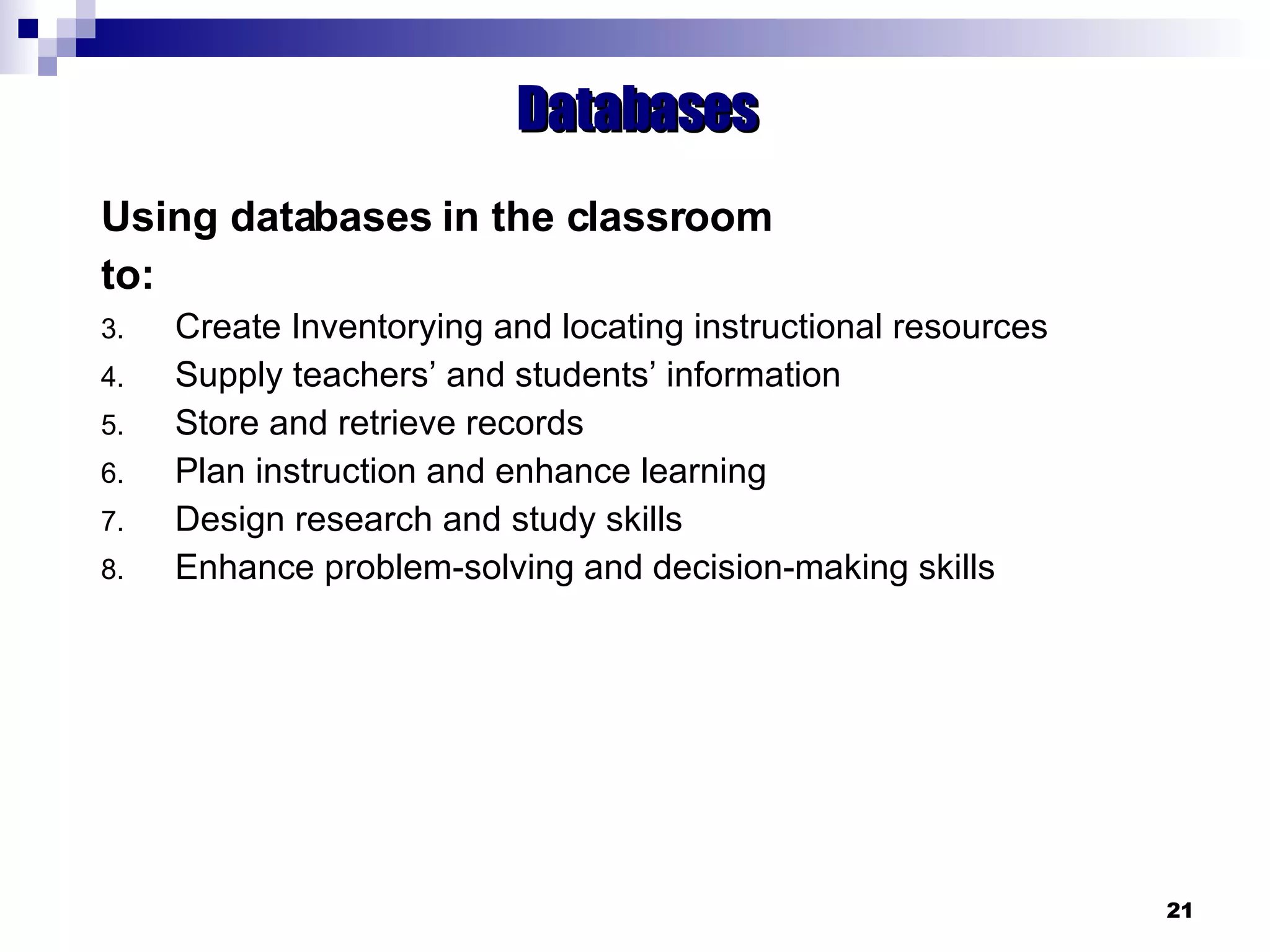 Databases

Using databases in the classroom to:

3. Create Inventorying and locating instructional resources
4. Supply teachers’ and students’ information
5. Store and retrieve records
6. Plan instruction and enhance learning
7. Design research and study skills
8. Enhance problem-solving and decision-making skills

21